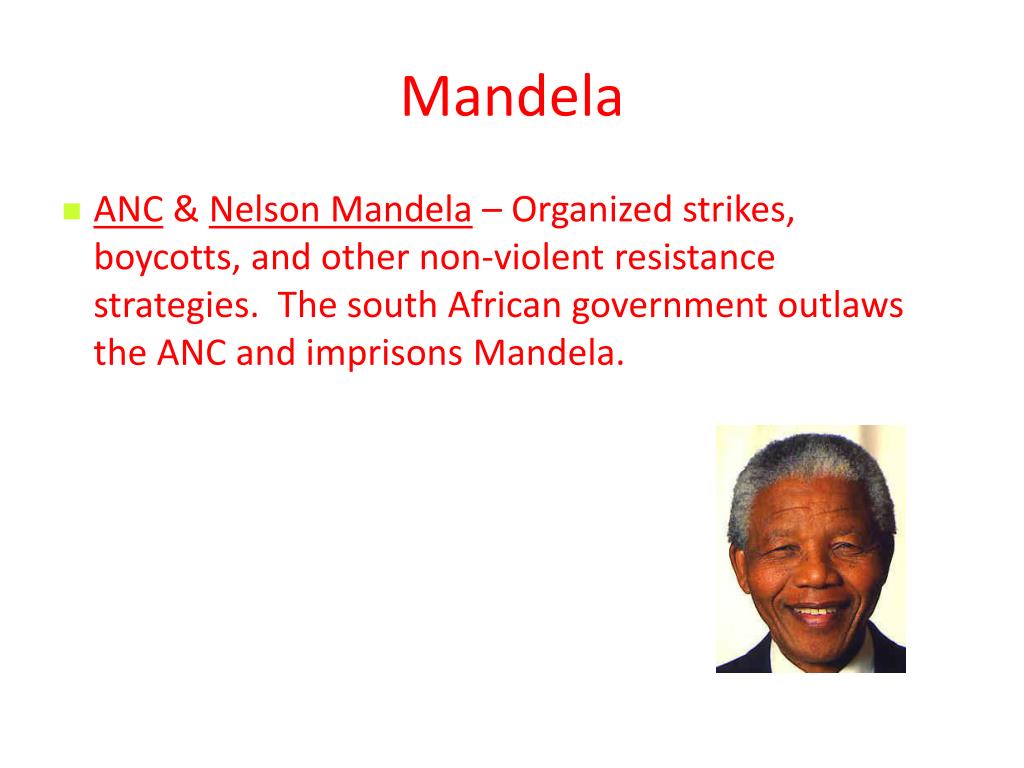 Mandela

ANC & Nelson Mandela – Organized strikes, boycotts, and other non-violent resistance strategies. The south African government outlaws the ANC and imprisons Mandela.